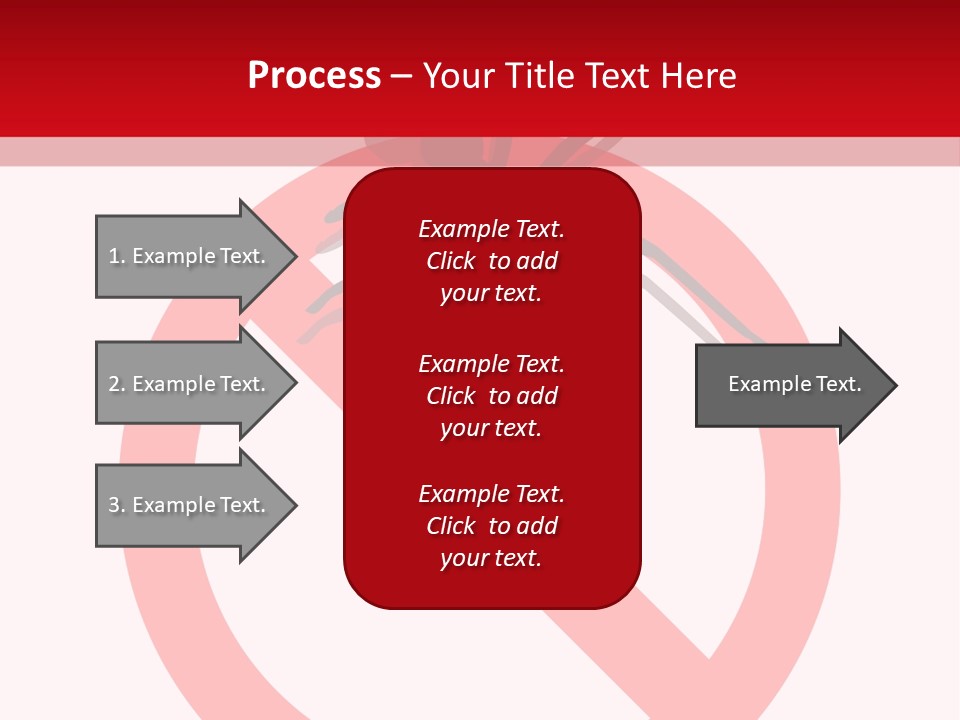 Process – Your Title Text Here

1. Example Text.

2. Example Text.

3. Example Text.

Example Text. Click to add your text.

Example Text. Click to add your text.

Example Text. Click to add your text.

Example Text.